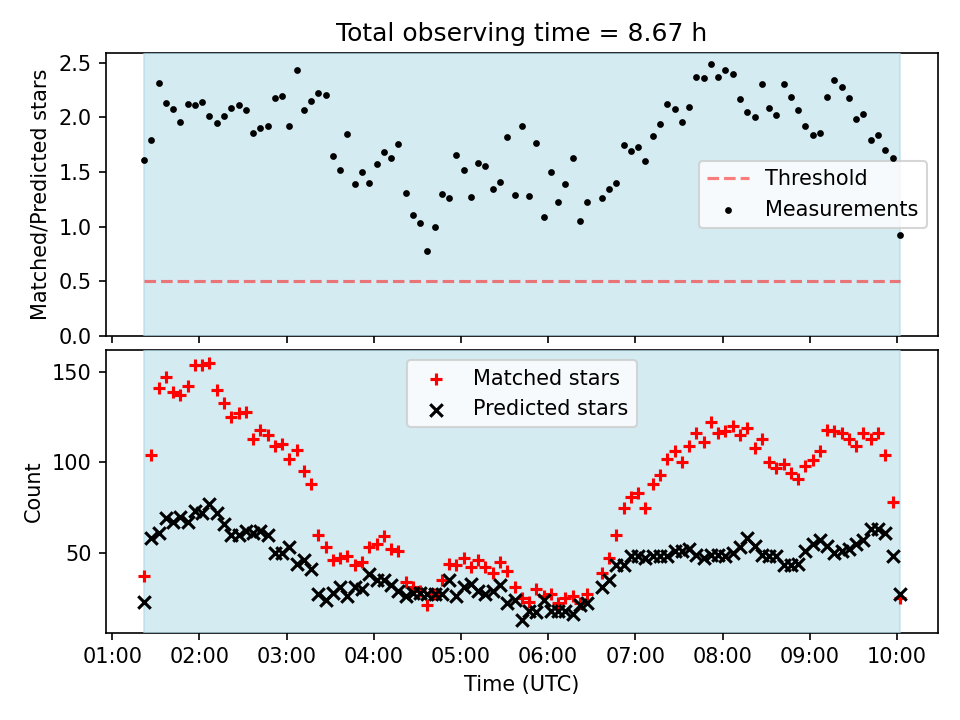 Total observing time = 8.67 h

Matched/Predicted stars

2.5
2.0
1.5
1.0
0.5
0.0

Threshold
Measurements

Count

150
100
50

Matched stars
Predicted stars

01:00 02:00 03:00 04:00 05:00 06:00 07:00 08:00 09:00 10:00

Time (UTC)